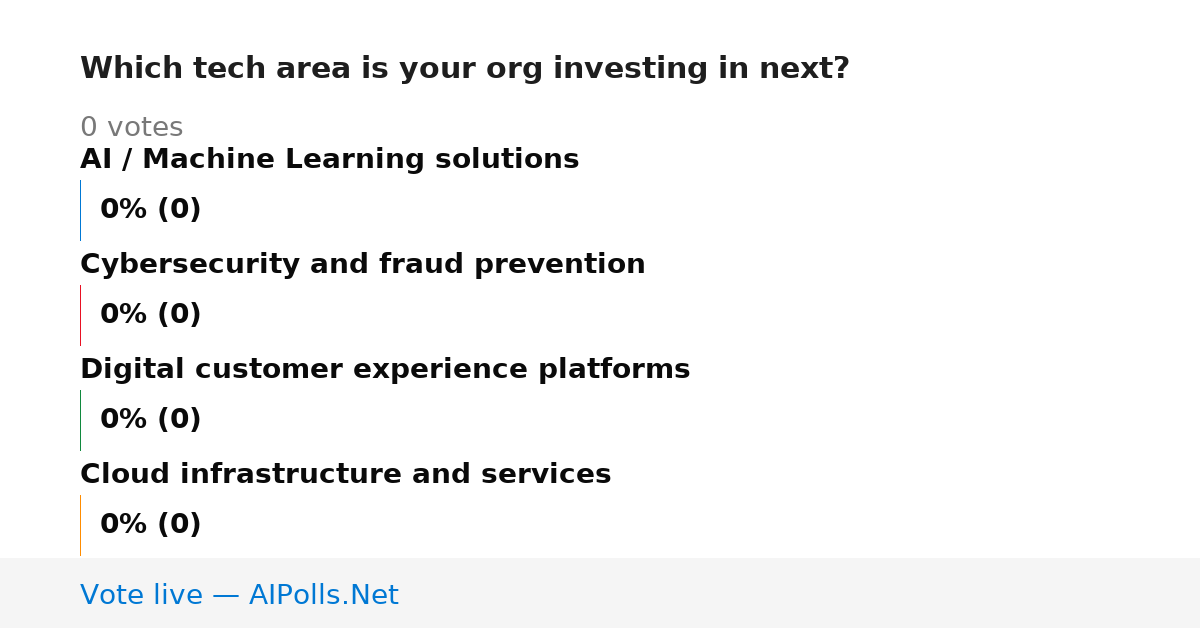 Which tech area is your org investing in next?

0 votes

AI / Machine Learning solutions

0% (0)

Cybersecurity and fraud prevention

0% (0)

Digital customer experience platforms

0% (0)

Cloud infrastructure and services

0% (0)

Vote live — AIPolls.Net